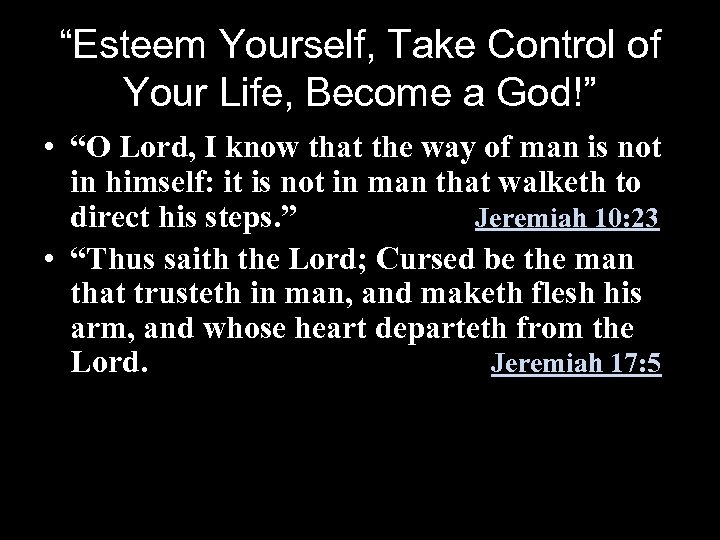 “Esteem Yourself, Take Control of Your Life, Become a God!”

• “O Lord, I know that the way of man is not in himself: it is not in man that walketh to direct his steps.” Jeremiah 10:23

• “Thus saith the Lord; Cursed be the man that trusteth in man, and maketh flesh his arm, and whose heart departeth from the Lord. Jeremiah 17:5